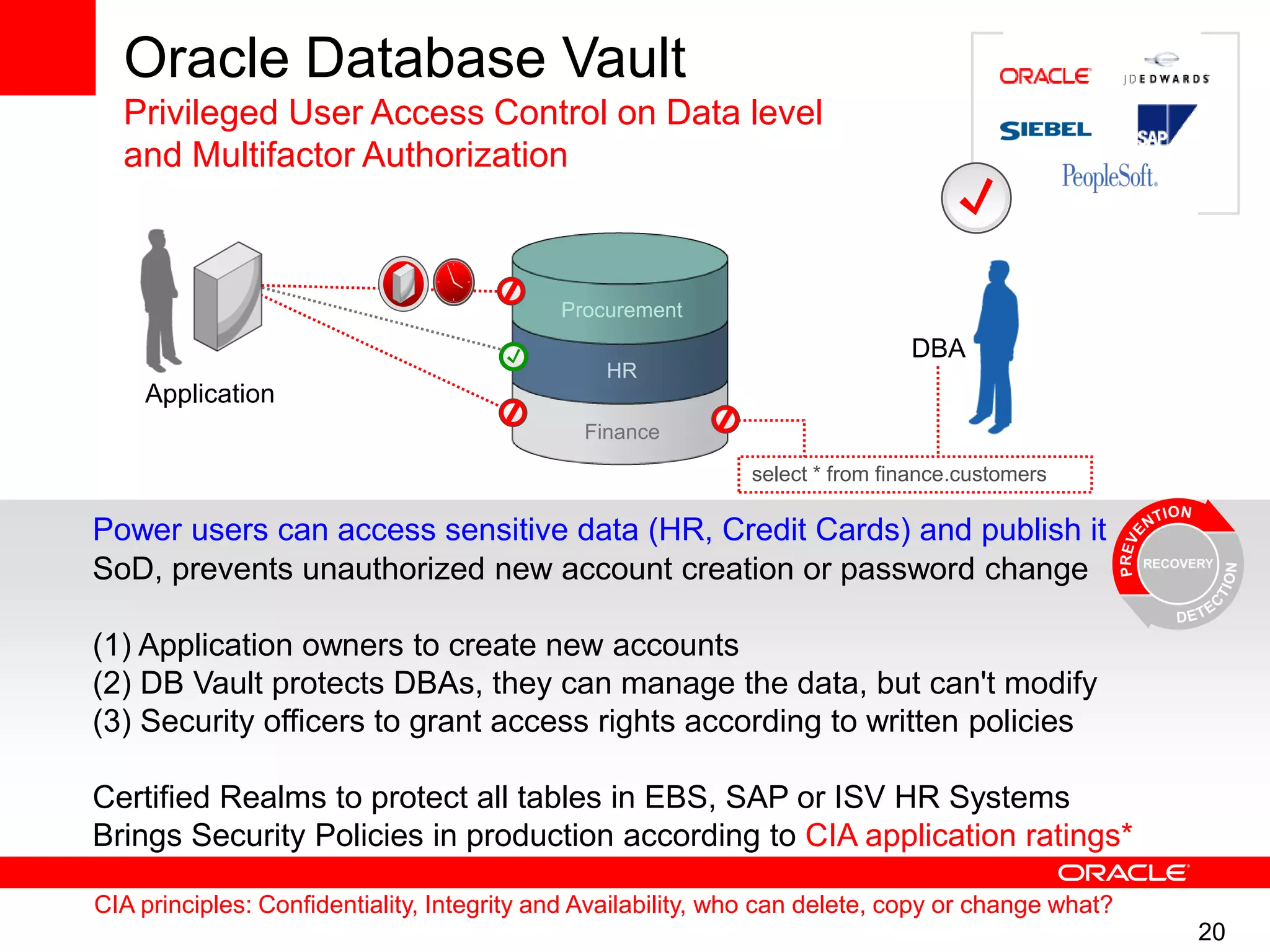 Oracle Database Vault

Privileged User Access Control on Data level and Multifactor Authorization

ORACLE JDEDWARDS SIEBEL SAP PeopleSoft.

Application

Procurement

HR

Finance

DBA

select * from finance.customers

Power users can access sensitive data (HR, Credit Cards) and publish it
SoD, prevents unauthorized new account creation or password change

PREVENTION RECOVERY DETECTION

(1) Application owners to create new accounts
(2) DB Vault protects DBAs, they can manage the data, but can't modify
(3) Security officers to grant access rights according to written policies

Certified Realms to protect all tables in EBS, SAP or ISV HR Systems
Brings Security Policies in production according to CIA application ratings*

ORACLE

CIA principles: Confidentiality, Integrity and Availability, who can delete, copy or change what?

20